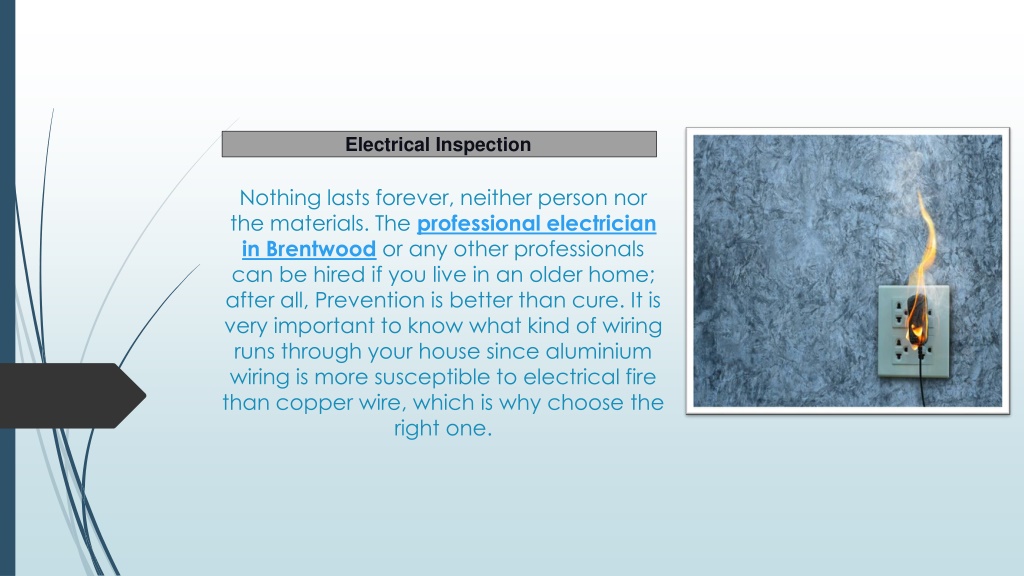 Electrical Inspection

Nothing lasts forever, neither person nor the materials. The professional electrician in Brentwood or any other professionals can be hired if you live in an older home; after all, Prevention is better than cure. It is very important to know what kind of wiring runs through your house since aluminium wiring is more susceptible to electrical fire than copper wire, which is why choose the right one.